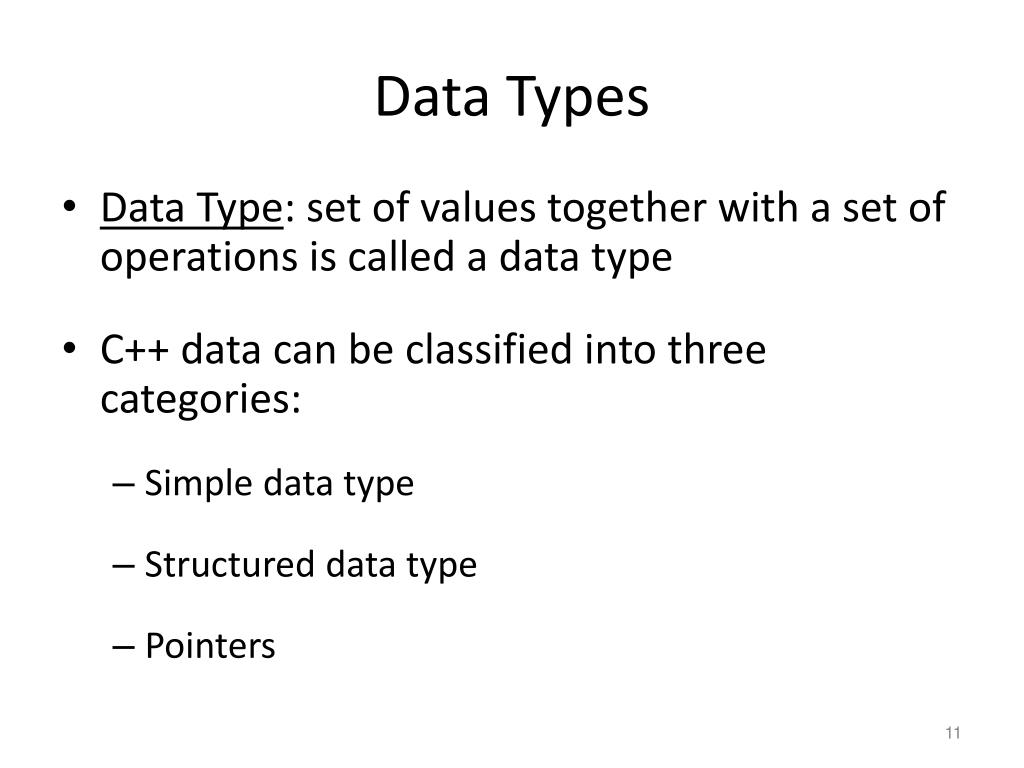 Data Types

• Data Type: set of values together with a set of operations is called a data type

• C++ data can be classified into three categories:

– Simple data type

– Structured data type

– Pointers

11